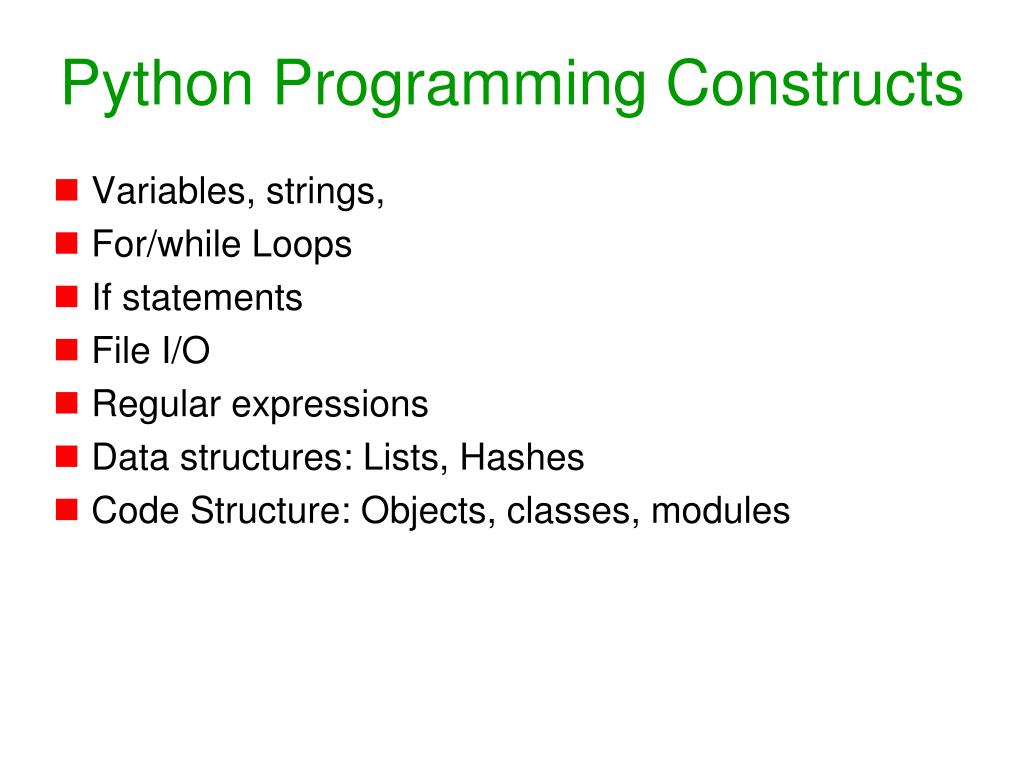 Python Programming Constructs

- Variables, strings,
- For/while Loops
- If statements
- File I/O
- Regular expressions
- Data structures: Lists, Hashes
- Code Structure: Objects, classes, modules